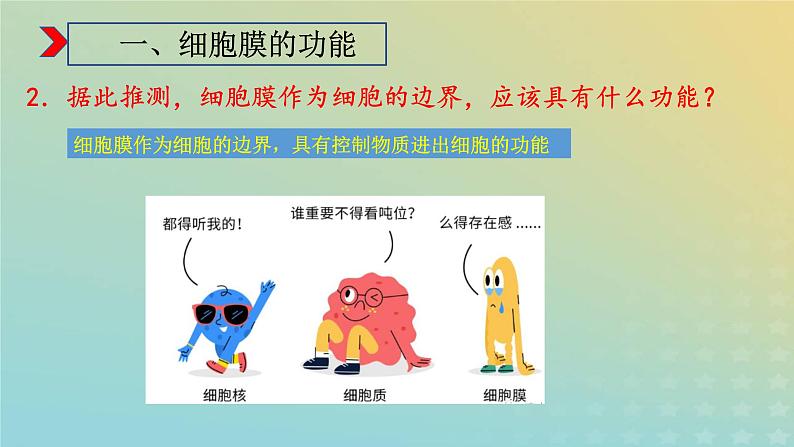 一、细胞膜的功能

2. 据此推测，细胞膜作为细胞的边界，应该具有什么功能？

细胞膜作为细胞的边界，具有控制物质进出细胞的功能

都得听我的！

谁重要不得看吨位？

么得存在感 ......

细胞核

细胞质

细胞膜